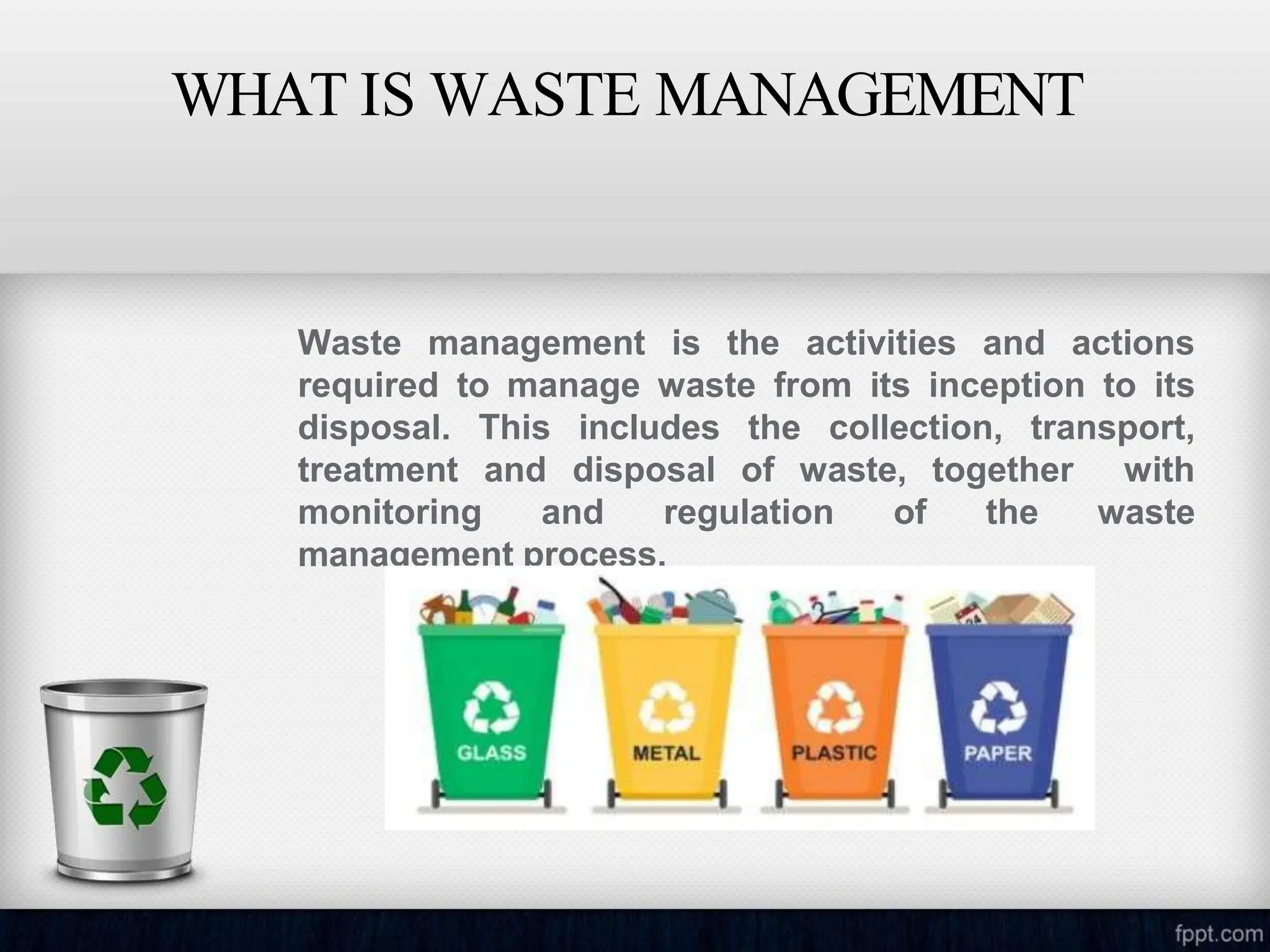 WHAT IS WASTE MANAGEMENT

Waste management is the activities and actions required to manage waste from its inception to its disposal. This includes the collection, transport, treatment and disposal of waste, together with monitoring and regulation of the waste management process.

GLASS

METAL

PLASTIC

PAPER

fppt.com